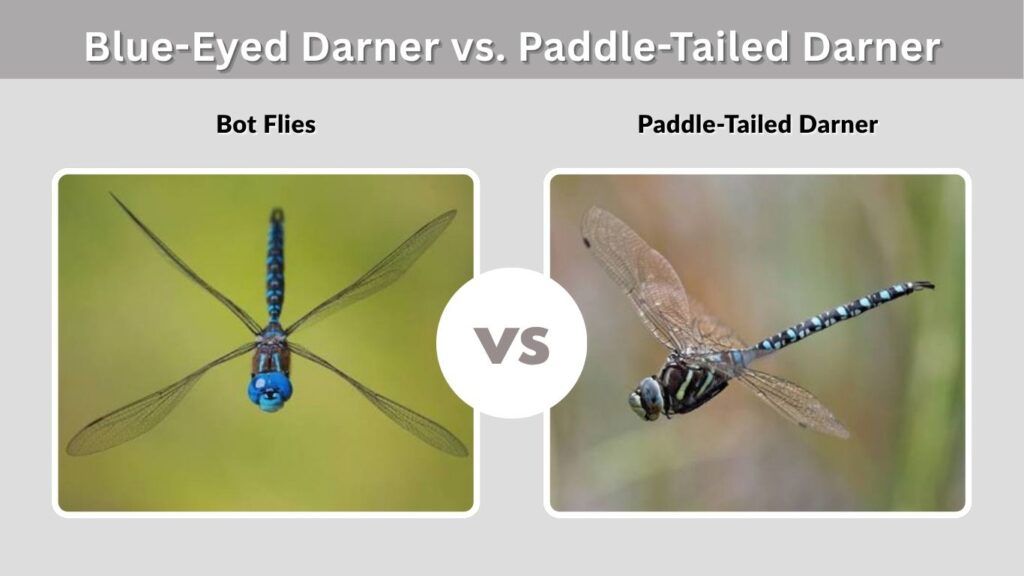 Blue-Eyed Darner vs. Paddle-Tailed Darner

Bot Flies

Paddle-Tailed Darner

VS